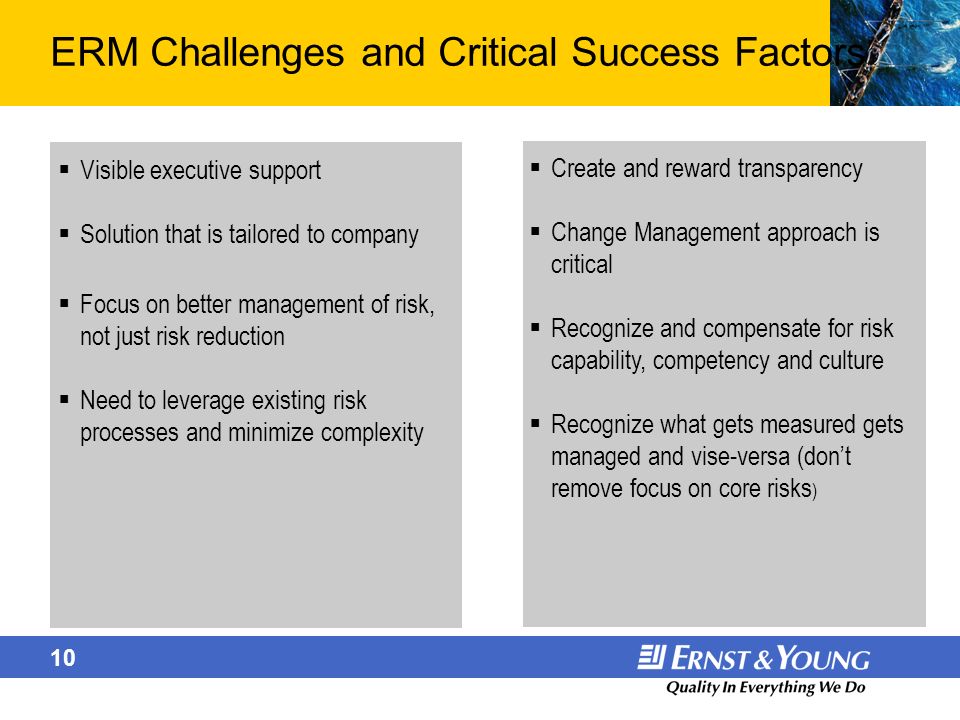 ERM Challenges and Critical Success Factors

▪ Visible executive support

▪ Solution that is tailored to company

▪ Focus on better management of risk, not just risk reduction

▪ Need to leverage existing risk processes and minimize complexity

▪ Create and reward transparency

▪ Change Management approach is critical

▪ Recognize and compensate for risk capability, competency and culture

▪ Recognize what gets measured gets managed and vise-versa (don't remove focus on core risks)

10

ERNST & YOUNG
Quality In Everything We Do